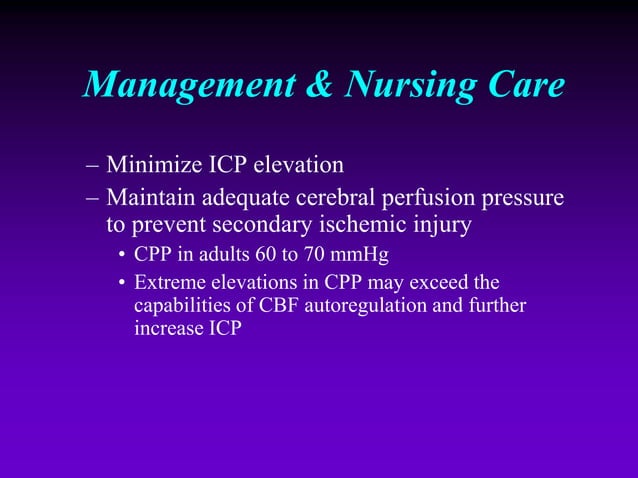 Management & Nursing Care

– Minimize ICP elevation
– Maintain adequate cerebral perfusion pressure to prevent secondary ischemic injury
• CPP in adults 60 to 70 mmHg
• Extreme elevations in CPP may exceed the capabilities of CBF autoregulation and further increase ICP